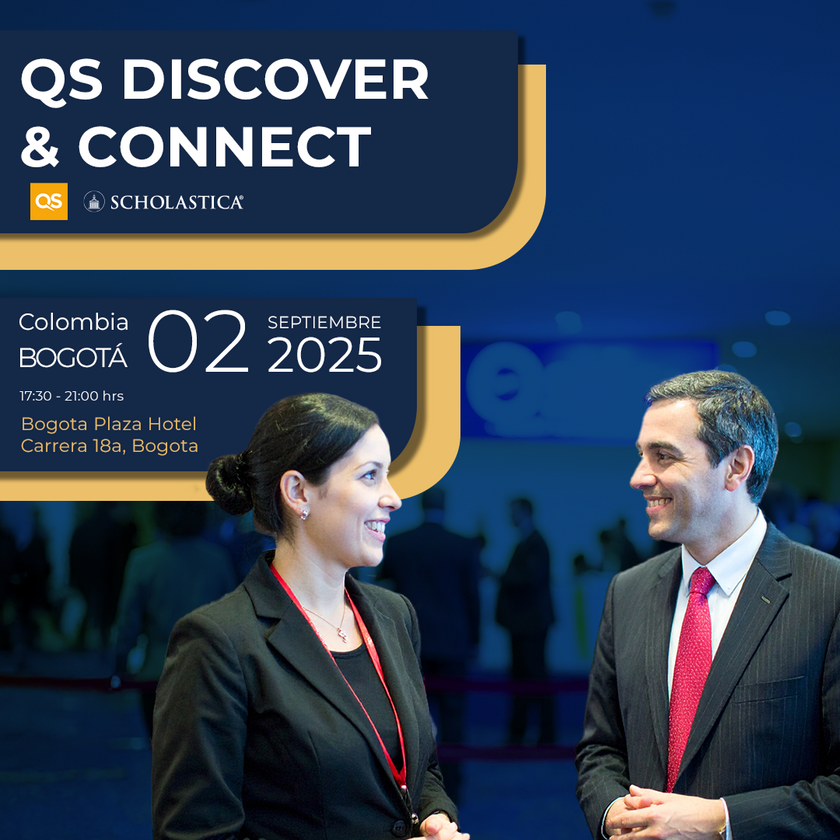 QS DISCOVER & CONNECT

QS

SCHOLASTICA

Colombia
BOGOTÁ
02
SEPTIEMBRE
2025

17:30 - 21:00 hrs

Bogota Plaza Hotel
Carrera 18a, Bogota